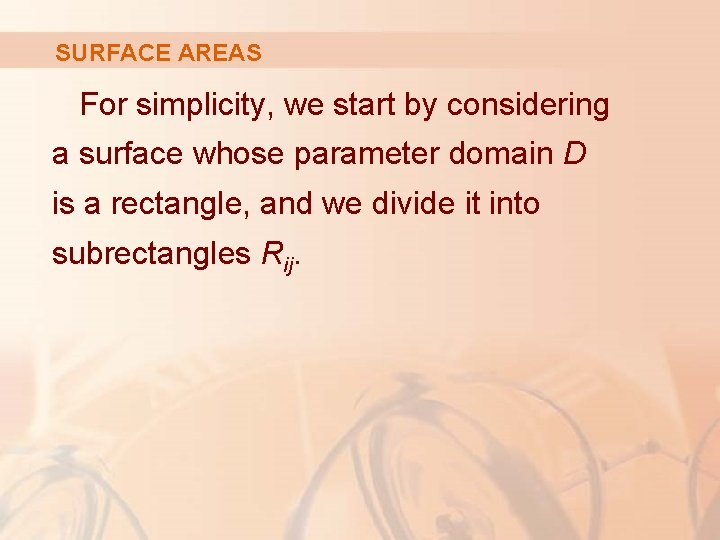 SURFACE AREAS

For simplicity, we start by considering a surface whose parameter domain $D$ is a rectangle, and we divide it into subrectangles $R_{ij}$.